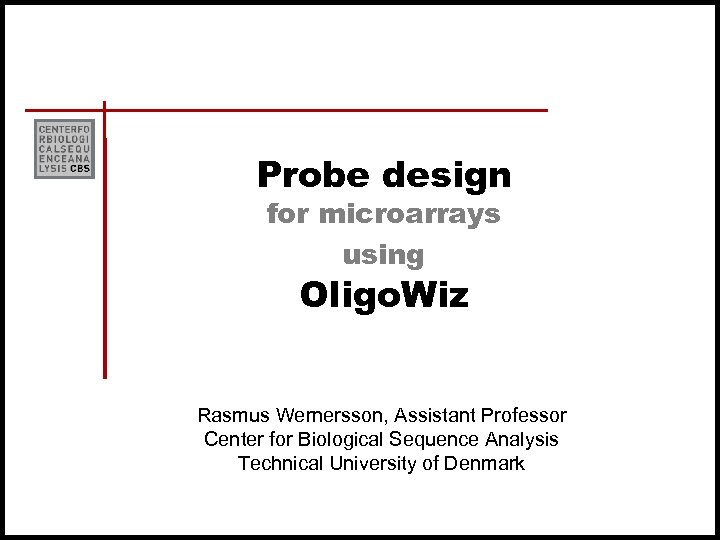 CENTERFO
RBIOLOGI
CALSEQU
ENCEANA
LYSIS CBS

Probe design
for microarrays
using
OligoWiz

Rasmus Wernersson, Assistant Professor
Center for Biological Sequence Analysis
Technical University of Denmark